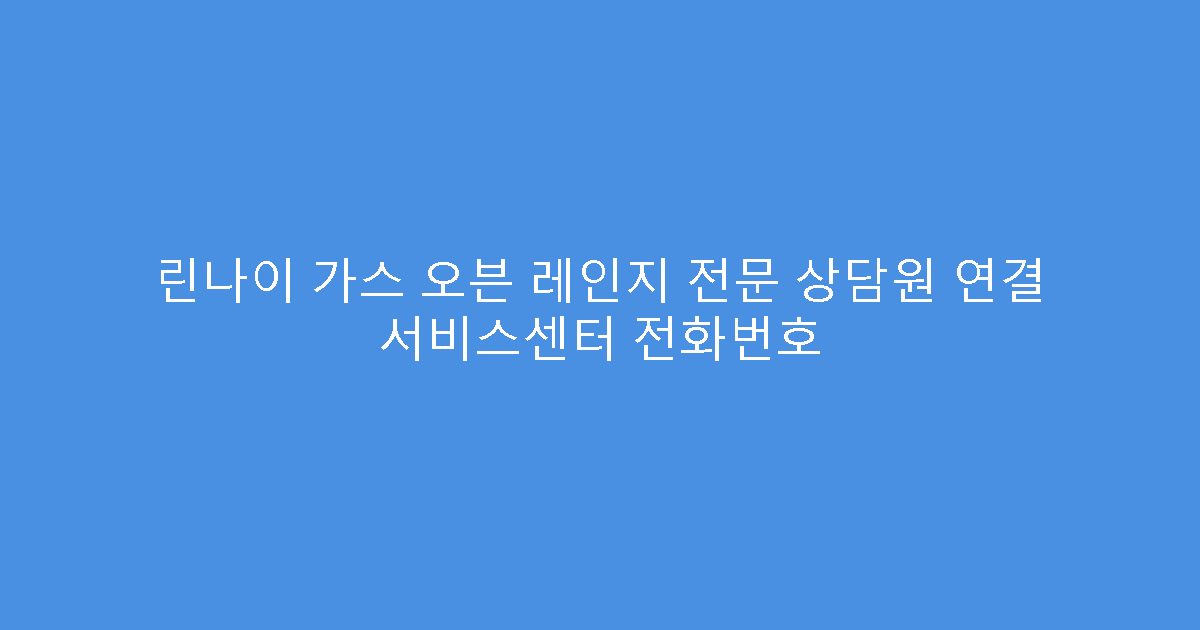 린나이 가스 오븐 레인지 전문 상담원 연결 서비스센터 전화번호